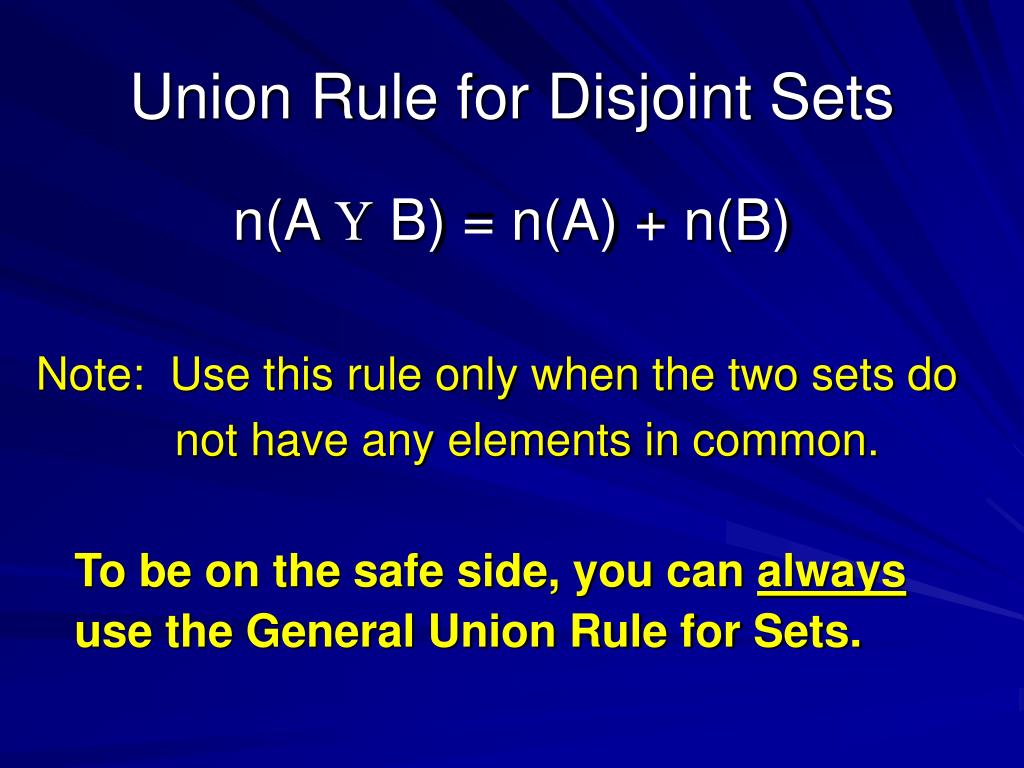 Union Rule for Disjoint Sets

n(A Υ B) = n(A) + n(B)

Note: Use this rule only when the two sets do not have any elements in common.

To be on the safe side, you can always use the General Union Rule for Sets.